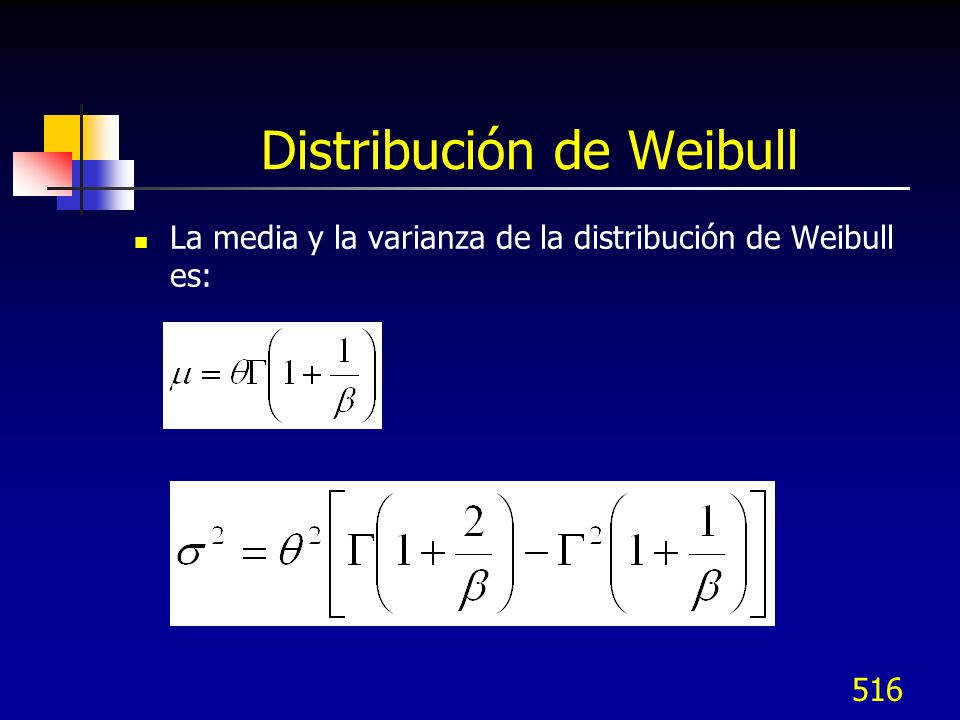 Distribución de Weibull

La media y la varianza de la distribución de Weibull es:

$\mu = \theta\Gamma\left(1+\frac{1}{\beta}\right)$

$\sigma^2 = \theta^2\left[\Gamma\left(1+\frac{2}{\beta}\right)-\Gamma^2\left(1+\frac{1}{\beta}\right)\right]$

516